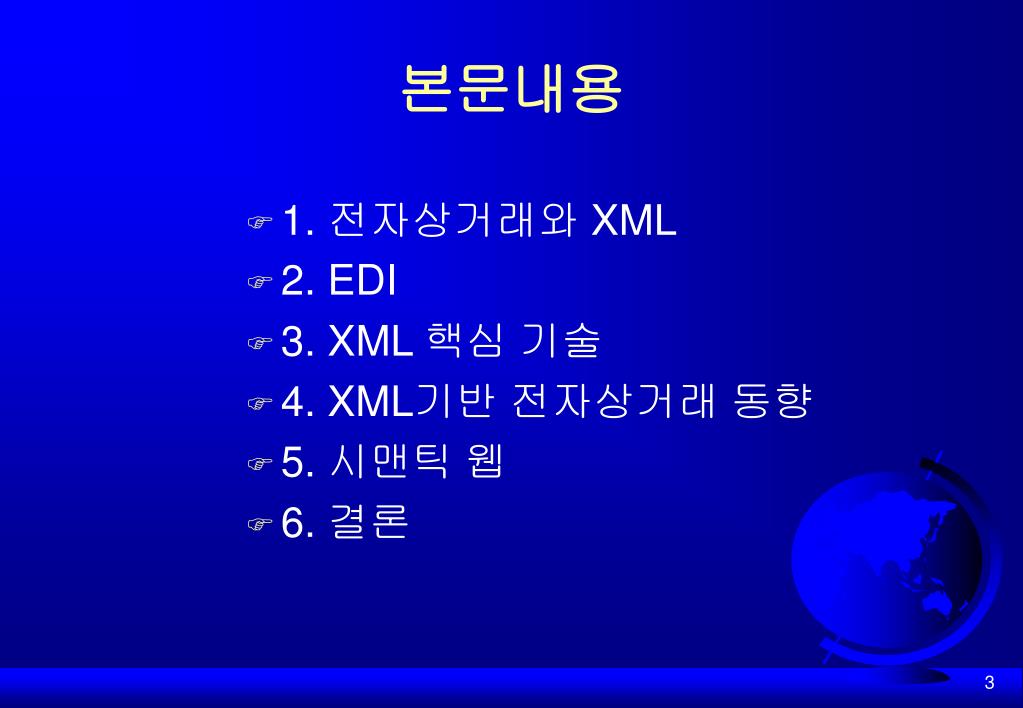 본문내용

1. 전자상거래와 XML
2. EDI
3. XML 핵심 기술
4. XML기반 전자상거래 동향
5. 시맨틱 웹
6. 결론

3